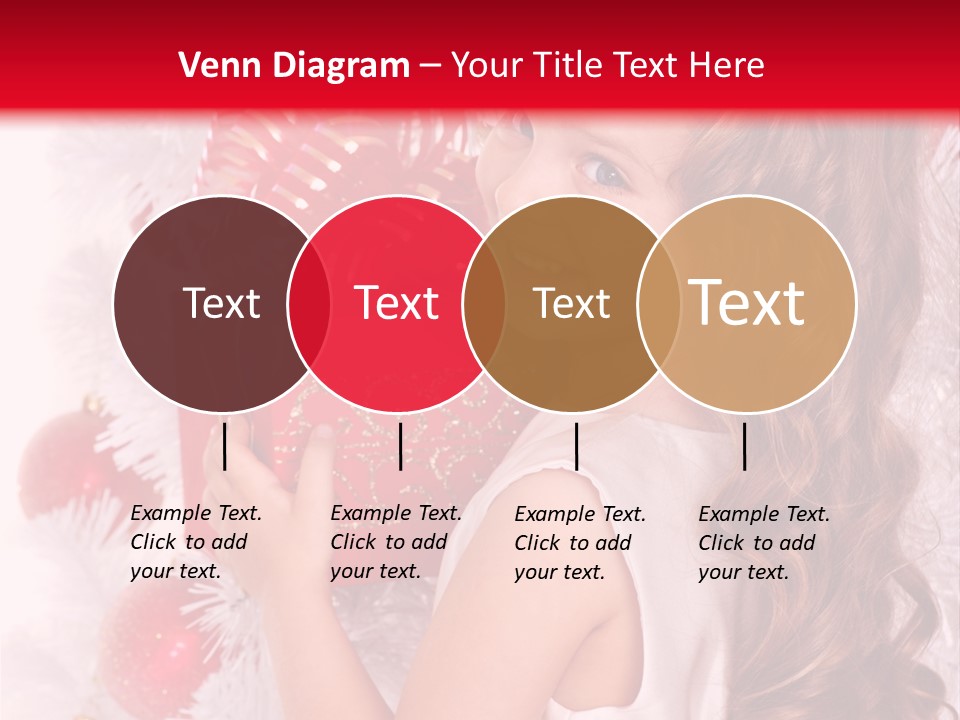 Venn Diagram – Your Title Text Here

Text

Text

Text

Text

Example Text. Click to add your text.

Example Text. Click to add your text.

Example Text. Click to add your text.

Example Text. Click to add your text.